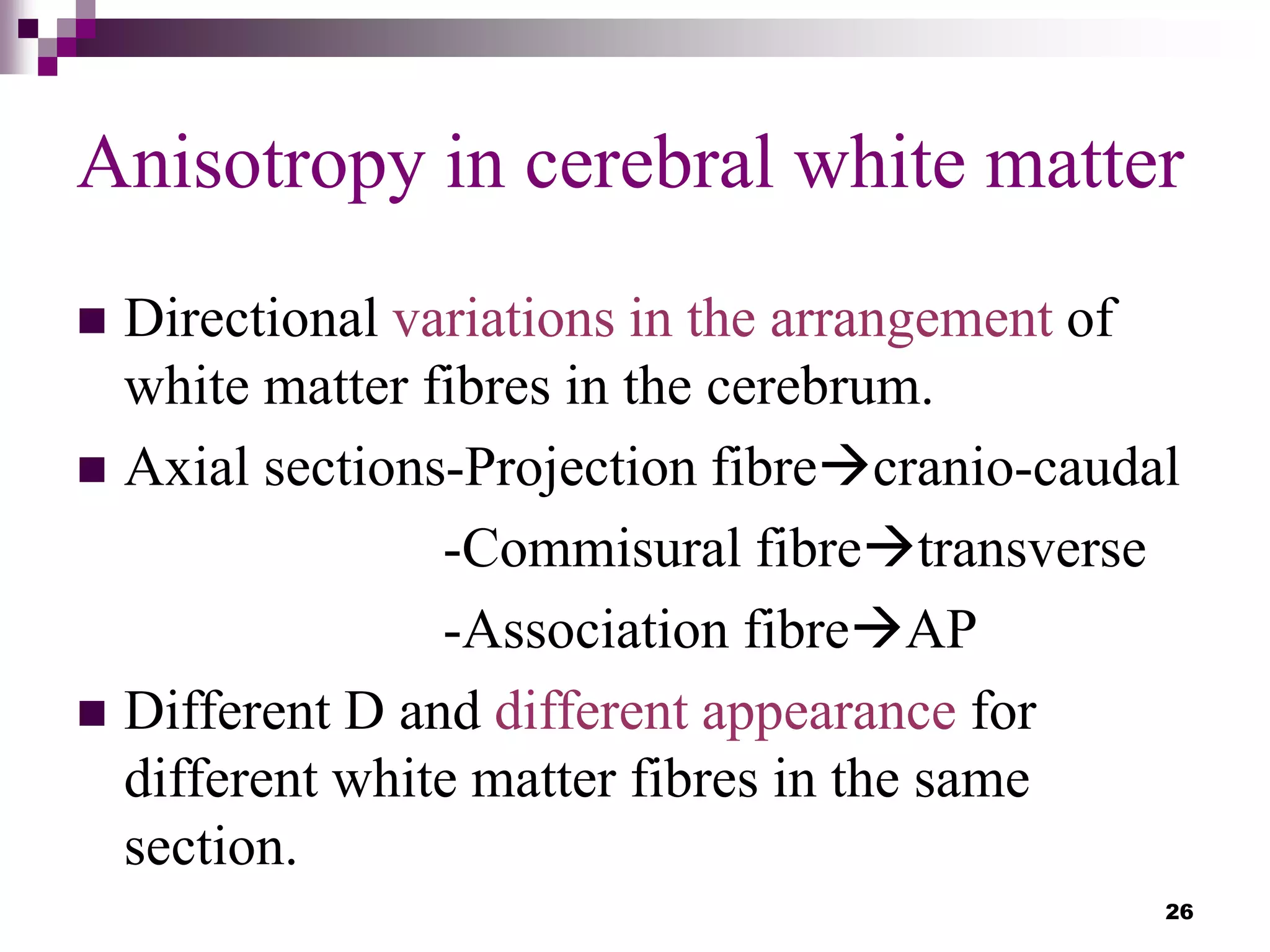 Anisotropy in cerebral white matter

■ Directional variations in the arrangement of white matter fibres in the cerebrum.

■ Axial sections-Projection fibre→cranio-caudal

-Commisural fibre→transverse

-Association fibre→AP

■ Different D and different appearance for different white matter fibres in the same section.

26